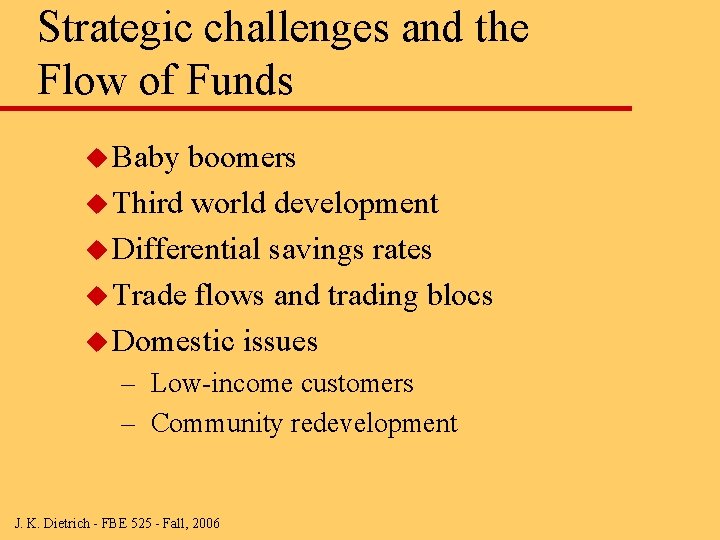 Strategic challenges and the Flow of Funds

◆ Baby boomers
◆ Third world development
◆ Differential savings rates
◆ Trade flows and trading blocs
◆ Domestic issues
– Low-income customers
– Community redevelopment

J. K. Dietrich - FBE 525 - Fall, 2006